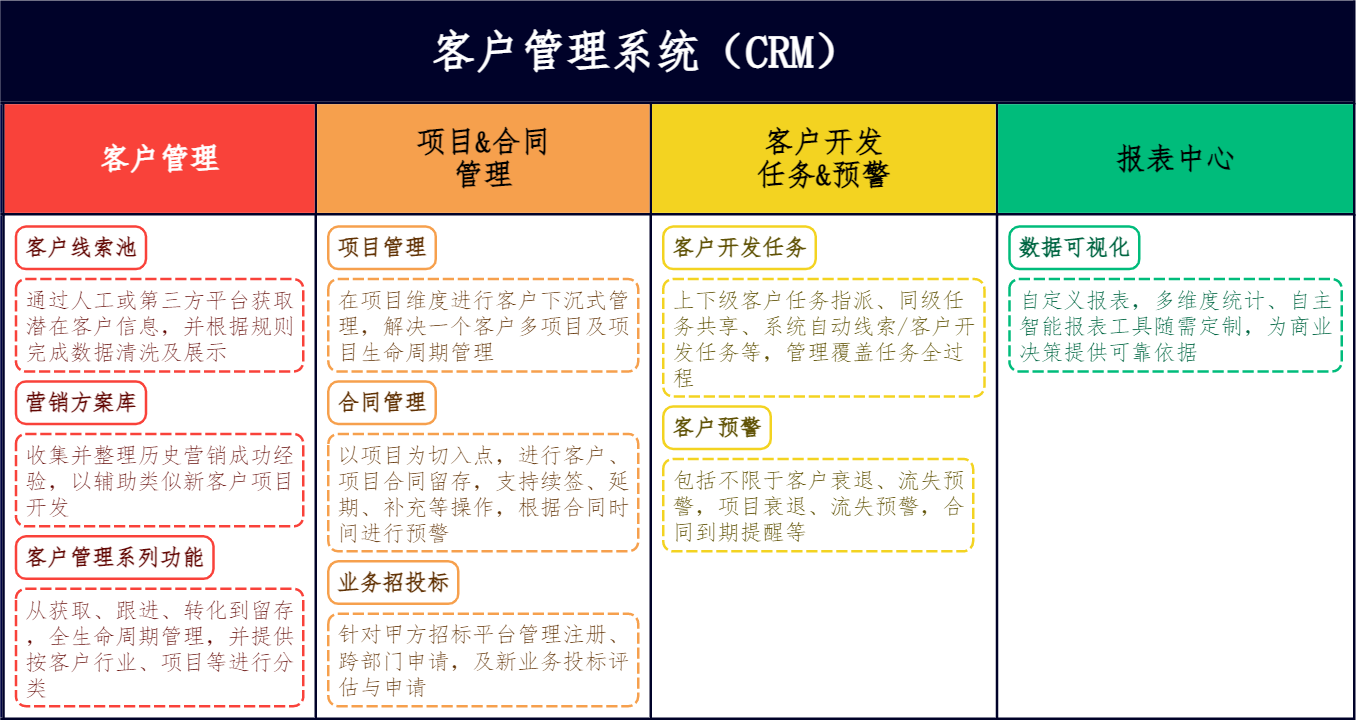 客户管理系统（CRM）

客户管理

客户线索池

通过人工或第三方平台获取潜在客户信息，并根据规则完成数据清洗及展示

营销方案库

收集并整理历史营销成功经验，以辅助类似新客户项目开发

客户管理系列功能

从获取、跟进、转化到留存，全生命周期管理，并提供按客户行业、项目等进行分类

项目&合同管理

项目管理

在项目维度进行客户下沉式管理，解决一个客户多项目及项目生命周期管理

合同管理

以项目为切入点，进行客户、项目合同留存，支持续签、延期、补充等操作，根据合同时间进行预警

业务招投标

针对甲方招标平台管理注册、跨部门申请，及新业务投标评估与申请

客户开发任务&预警

客户开发任务

上下级客户任务指派、同级任务共享、系统自动线索/客户开发任务等，管理覆盖任务全过程

客户预警

包括不限于客户衰退、流失预警，项目衰退、流失预警，合同到期提醒等

报表中心

数据可视化

自定义报表，多维度统计、自主智能报表工具随需定制，为商业决策提供可靠依据